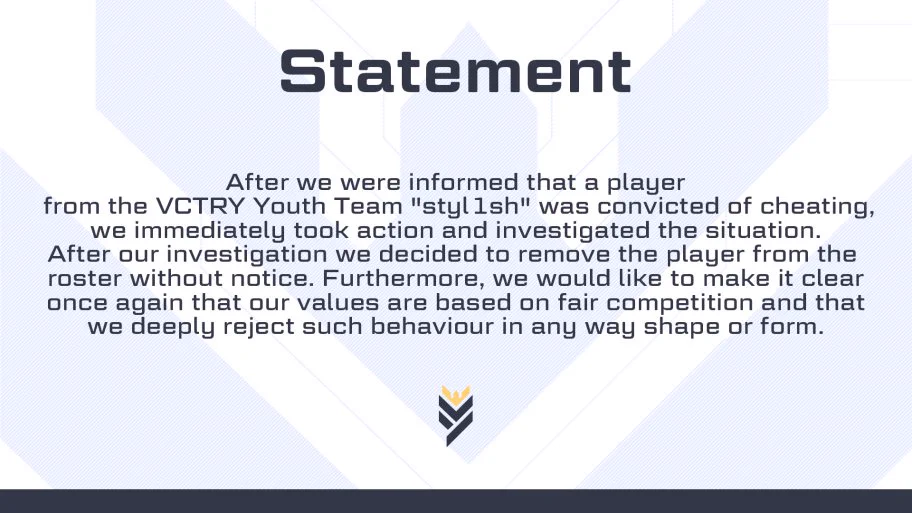 Statement

After we were informed that a player from the VCTRY Youth Team "styl1sh" was convicted of cheating, we immediately took action and investigated the situation. After our investigation we decided to remove the player from the roster without notice. Furthermore, we would like to make it clear once again that our values are based on fair competition and that we deeply reject such behaviour in any way shape or form.